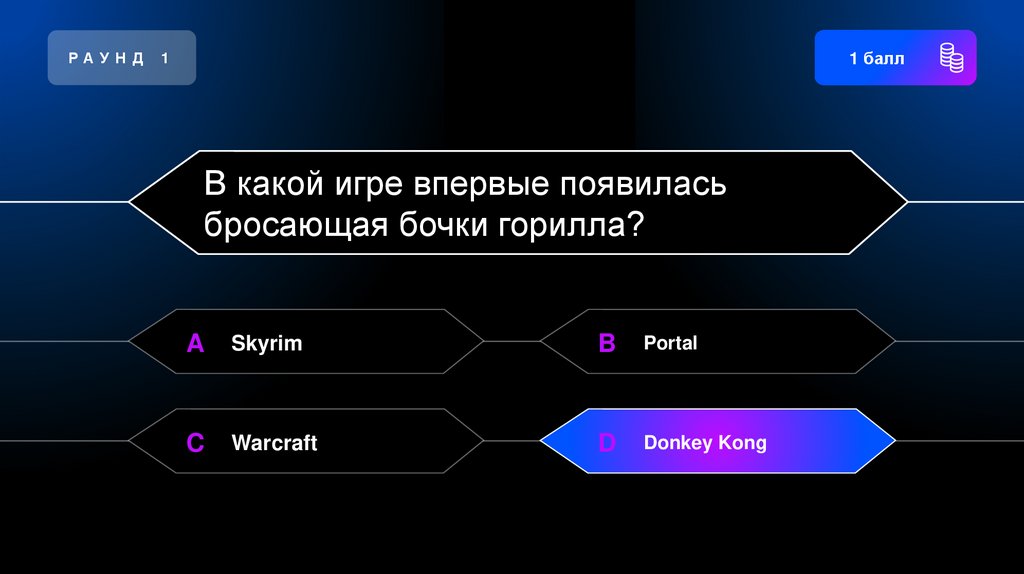 РАУНД 1

1 балл

В какой игре впервые появилась бросающая бочки горилла?

A Skyrim

B Portal

C Warcraft

D Donkey Kong